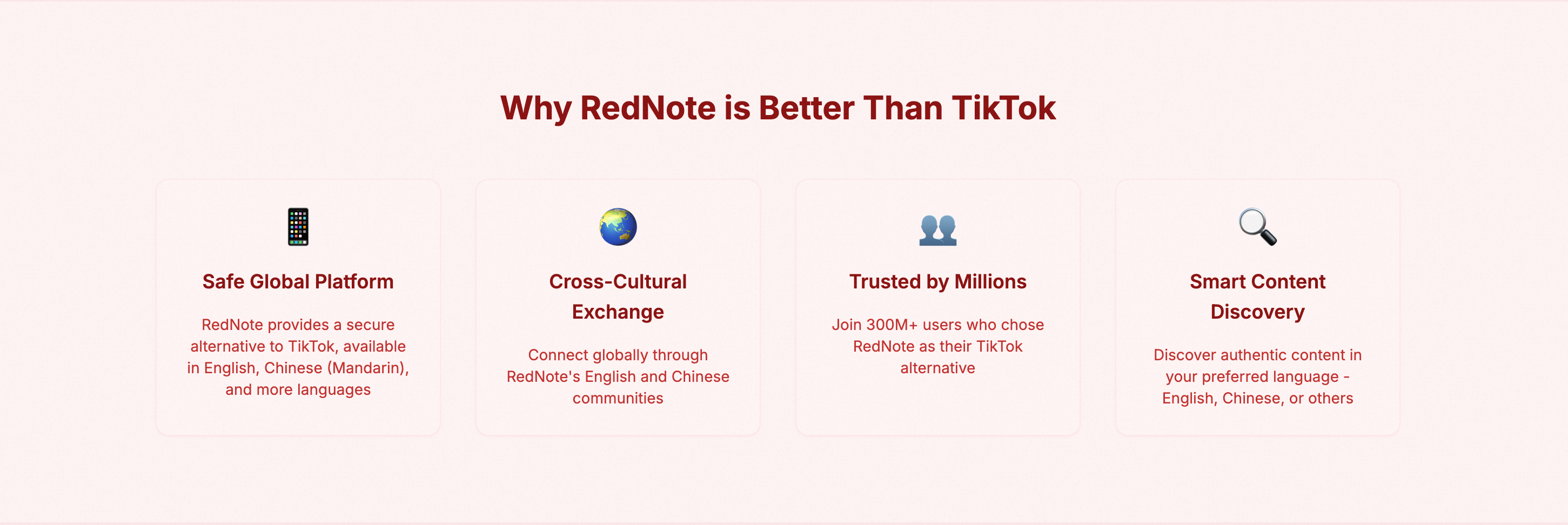 Why RedNote is Better Than TikTok

Safe Global Platform

RedNote provides a secure alternative to TikTok, available in English, Chinese (Mandarin), and more languages

Cross-Cultural Exchange

Connect globally through RedNote's English and Chinese communities

Trusted by Millions

Join 300M+ users who chose RedNote as their TikTok alternative

Smart Content Discovery

Discover authentic content in your preferred language - English, Chinese, or others